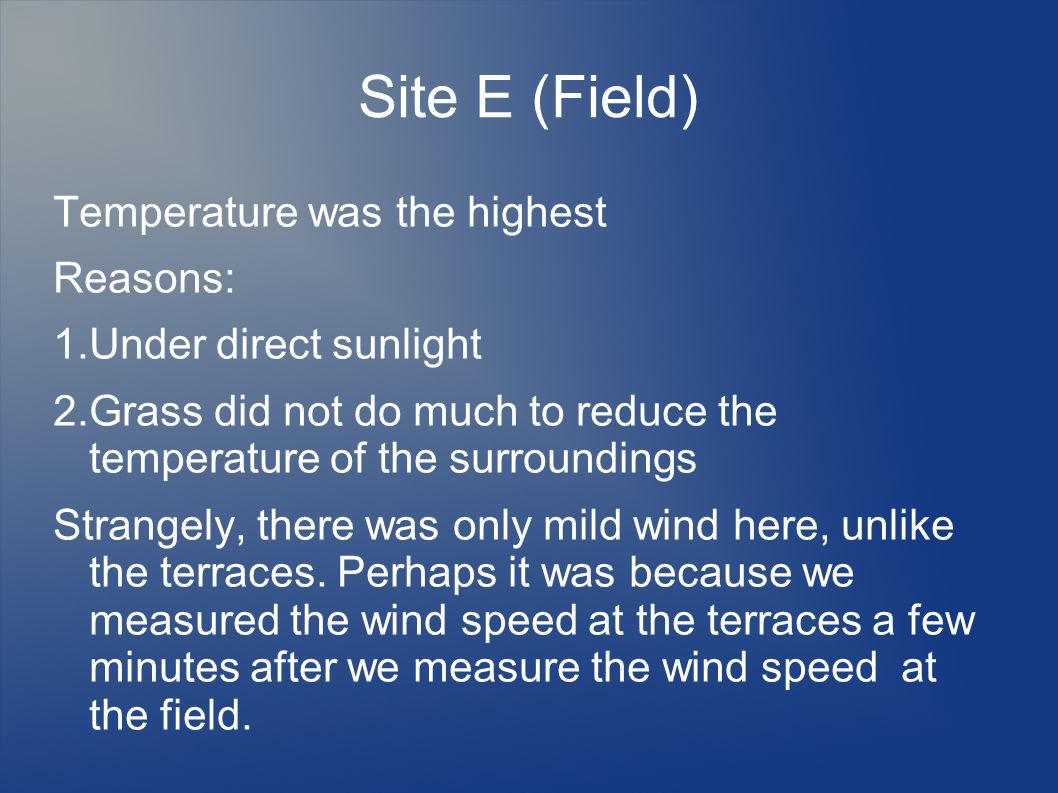 Site E (Field)

Temperature was the highest

Reasons:

1.Under direct sunlight

2.Grass did not do much to reduce the temperature of the surroundings

Strangely, there was only mild wind here, unlike the terraces. Perhaps it was because we measured the wind speed at the terraces a few minutes after we measure the wind speed at the field.